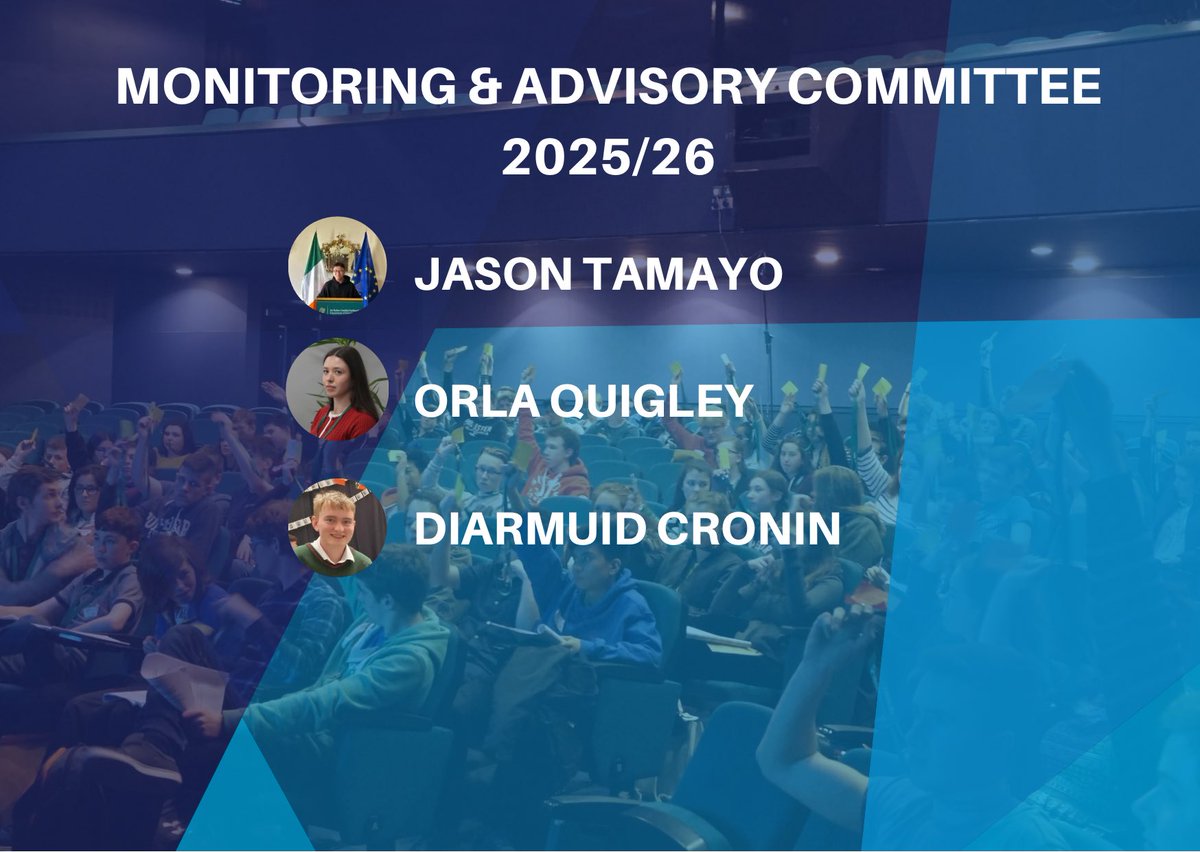 MONITORING & ADVISORY COMMITTEE
2025/26

JASON TAMAYO

ORLA QUIGLEY

DIARMUID CRONIN